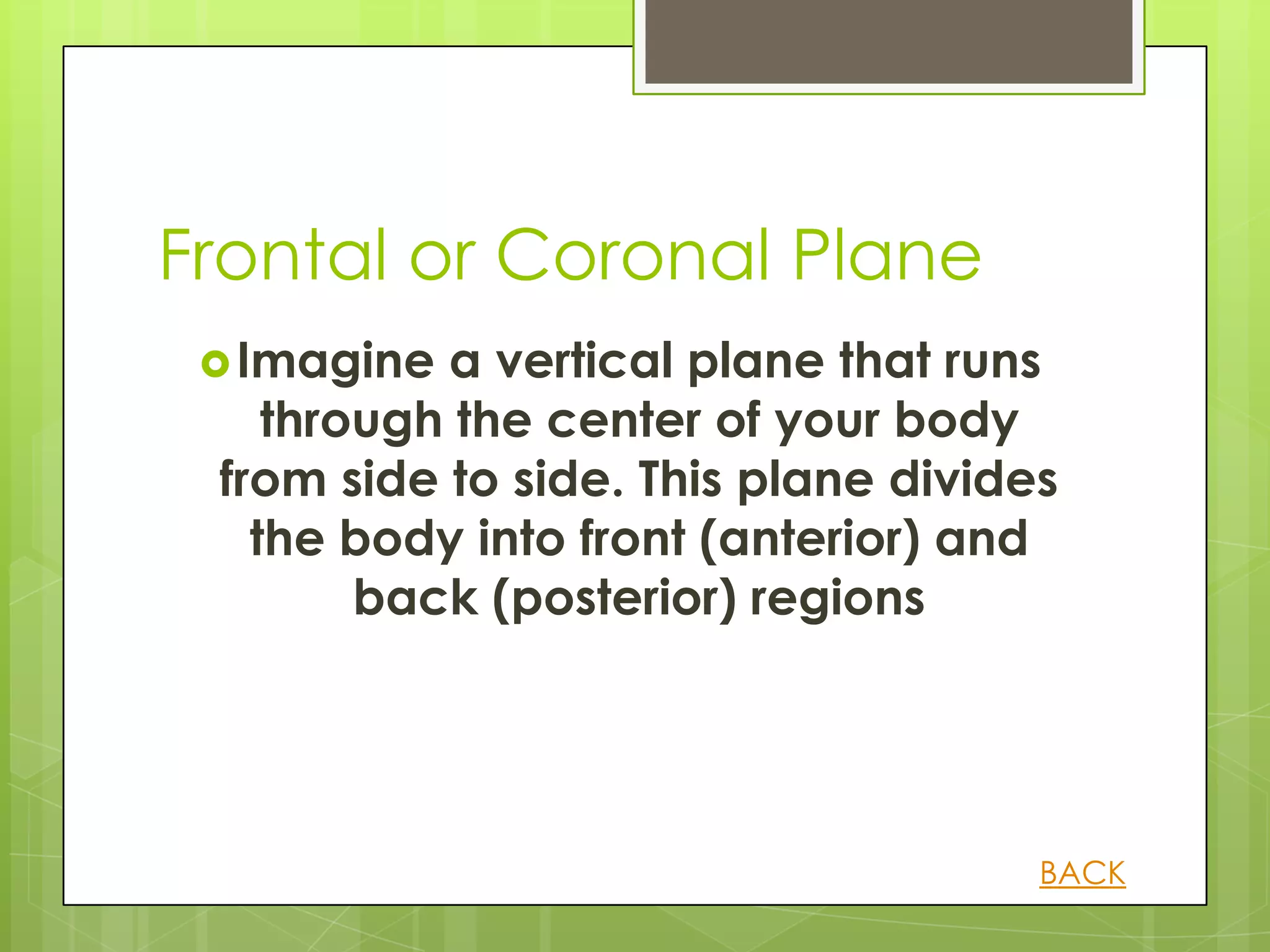 Frontal or Coronal Plane

Imagine a vertical plane that runs through the center of your body from side to side. This plane divides the body into front (anterior) and back (posterior) regions

BACK